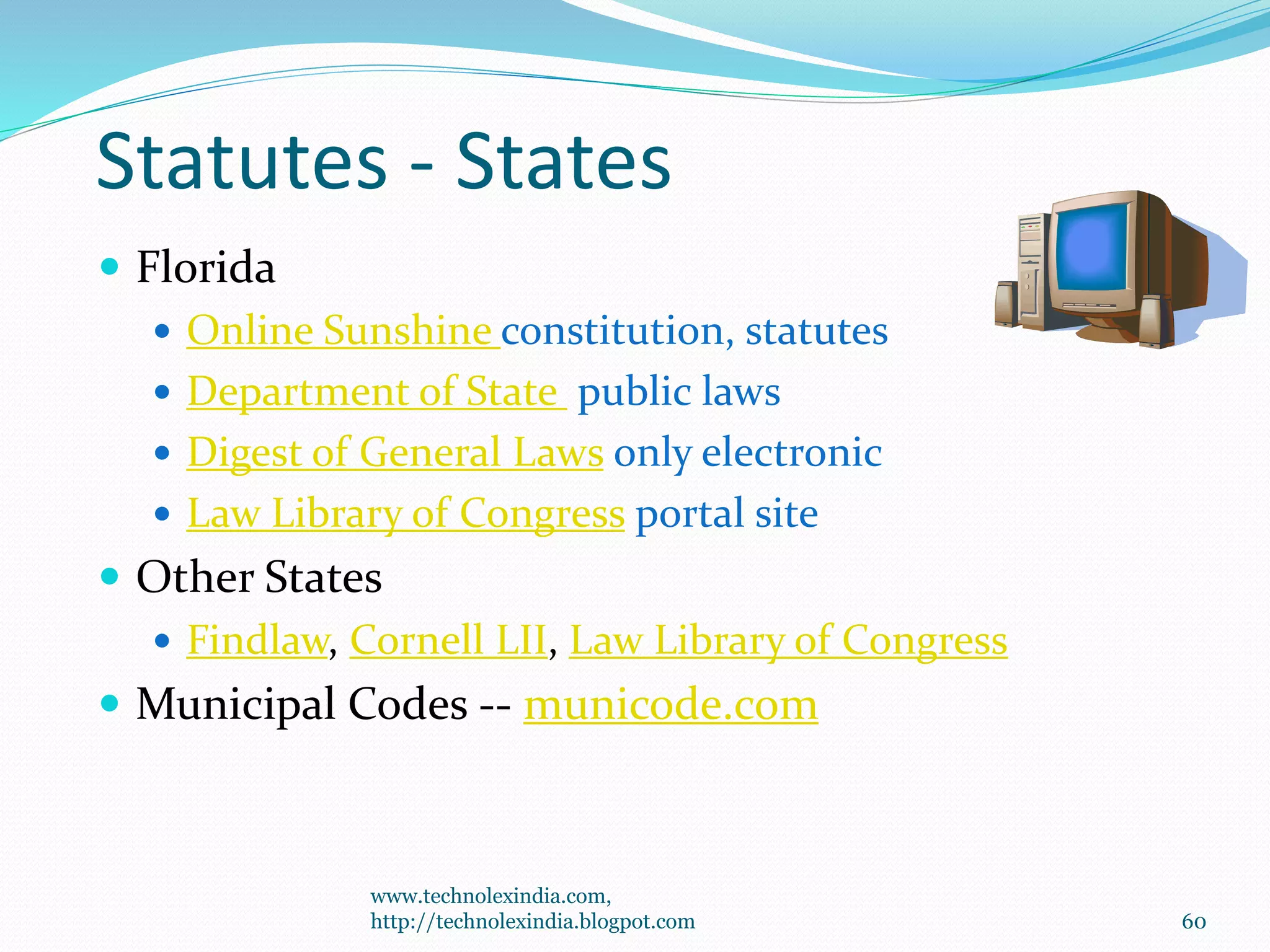 Statutes - States

Florida

Online Sunshine constitution, statutes

Department of State public laws

Digest of General Laws only electronic

Law Library of Congress portal site

Other States

Findlaw, Cornell LII, Law Library of Congress

Municipal Codes -- municode.com

www.technolexindia.com, http://technolexindia.blogspot.com

60